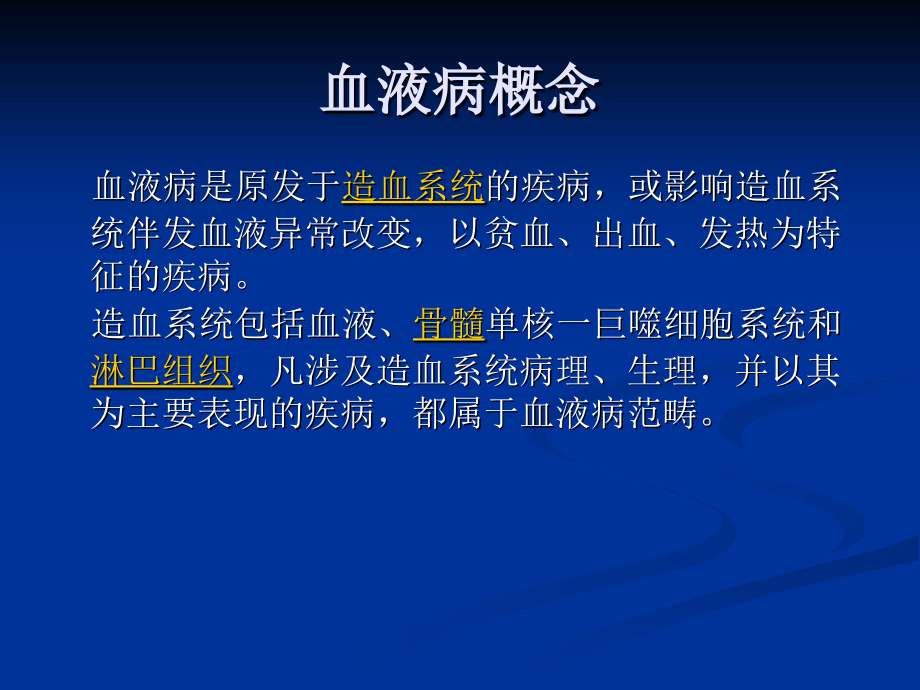 血液病概念

血液病是原发于造血系统的疾病，或影响造血系统伴发血液异常改变，以贫血、出血、发热为特征的疾病。

造血系统包括血液、骨髓单核一巨噬细胞系统和淋巴组织，凡涉及造血系统病理、生理，并以其为主要表现的疾病，都属于血液病范畴。